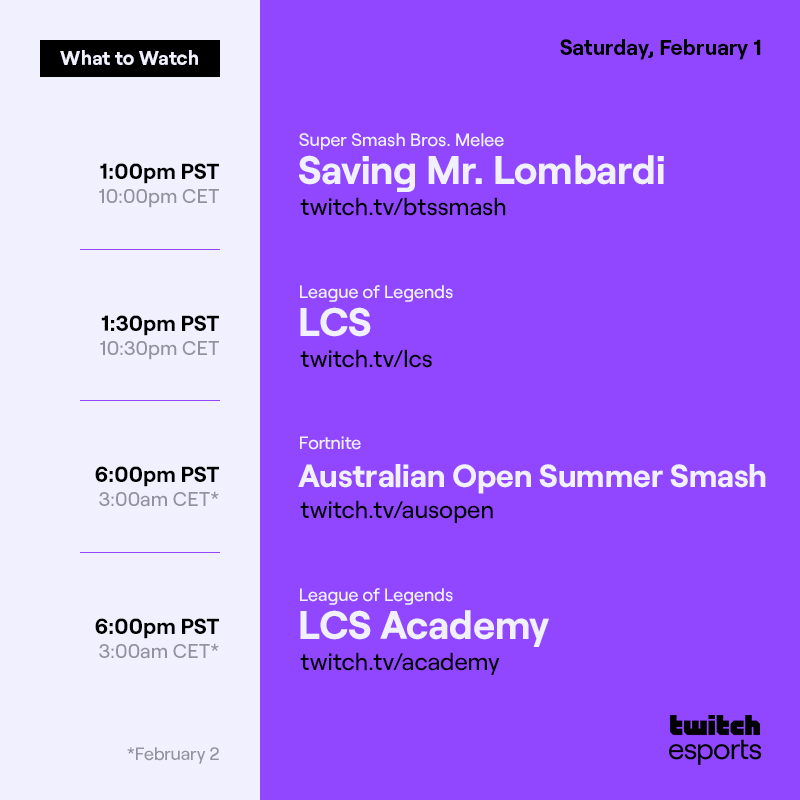 What to Watch

Saturday, February 1

1:00pm PST
10:00pm CET

Super Smash Bros. Melee
Saving Mr. Lombardi
twitch.tv/btssmash

1:30pm PST
10:30pm CET

League of Legends
LCS
twitch.tv/lcs

6:00pm PST
3:00am CET*

Fortnite
Australian Open Summer Smash
twitch.tv/ausopen

6:00pm PST
3:00am CET*

League of Legends
LCS Academy
twitch.tv/academy

*February 2

twitch
esports